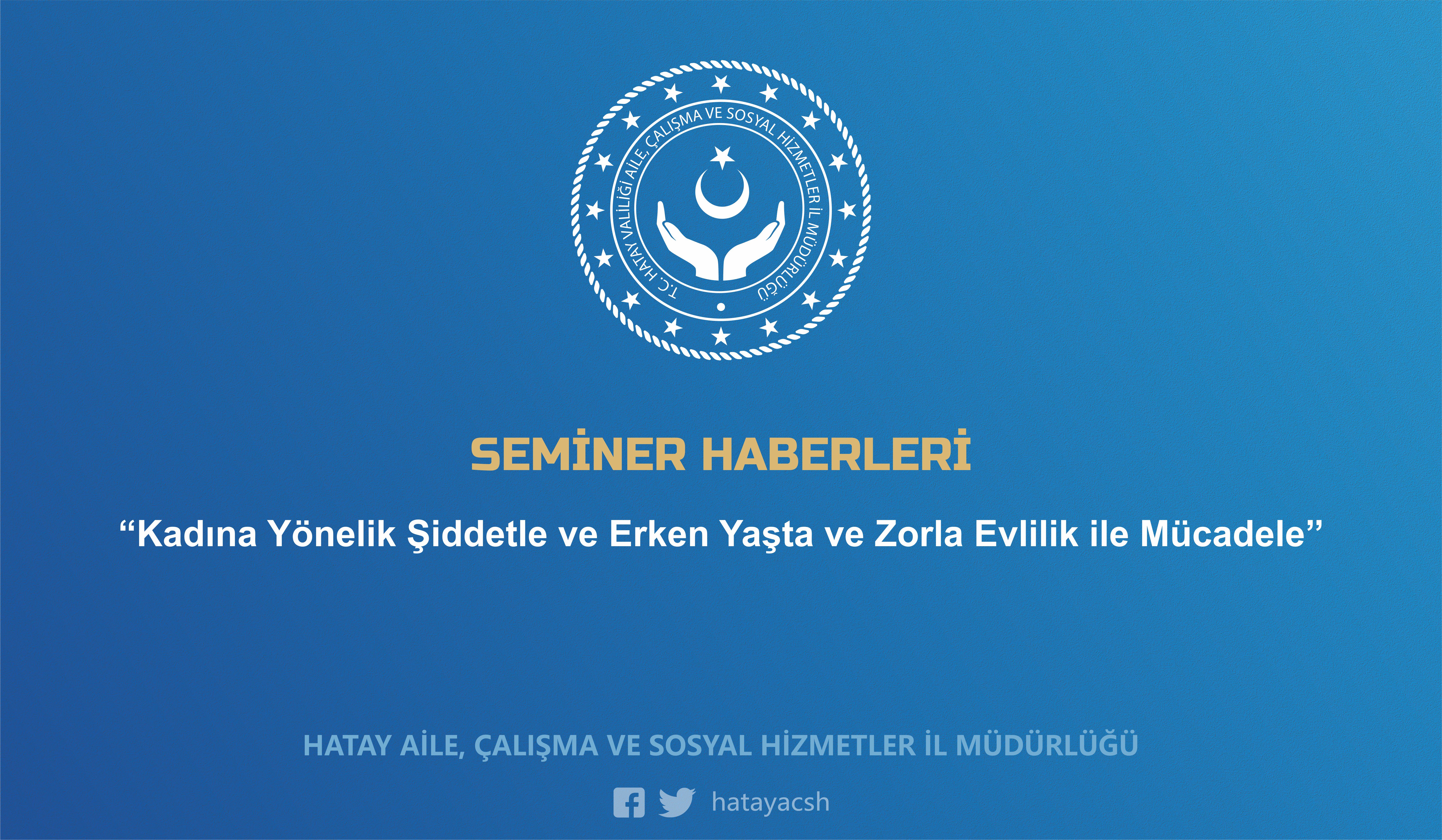 T.C. HATAY VALİLİĞİ AİLE, ÇALIŞMA VE SOSYAL HİZMETLER İL MÜDÜRLÜĞÜ

SEMİNER HABERLERİ

“Kadına Yönelik Şiddetle ve Erken Yaşta ve Zorla Evlilik ile Mücadele”

HATAY AİLE, ÇALIŞMA VE SOSYAL HİZMETLER İL MÜDÜRLÜĞÜ

hatayacsh